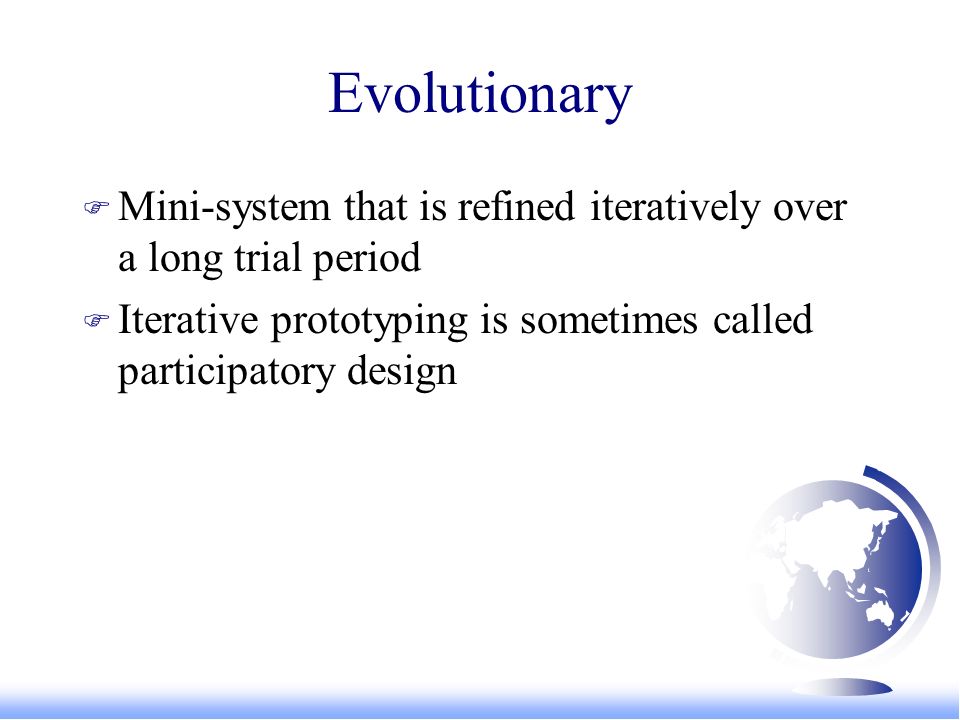 Evolutionary

Mini-system that is refined iteratively over a long trial period

Iterative prototyping is sometimes called participatory design